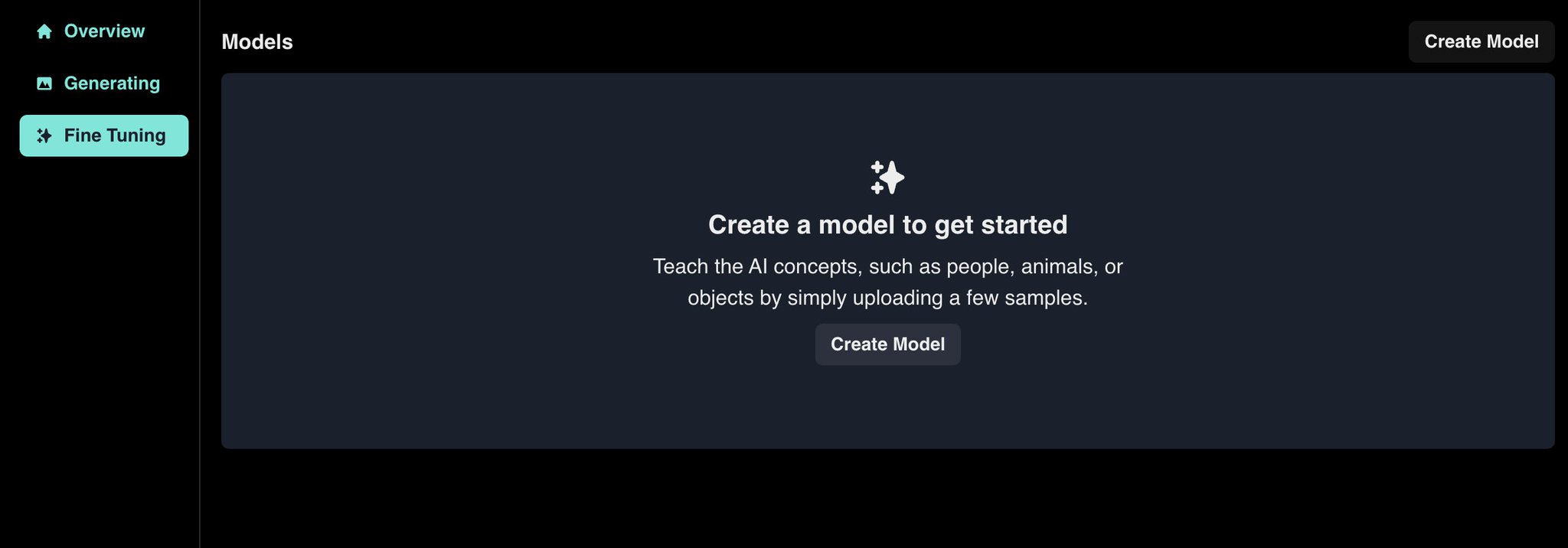 Overview
Generating
Fine Tuning

Models

Create Model

Create a model to get started

Teach the AI concepts, such as people, animals, or objects by simply uploading a few samples.

Create Model